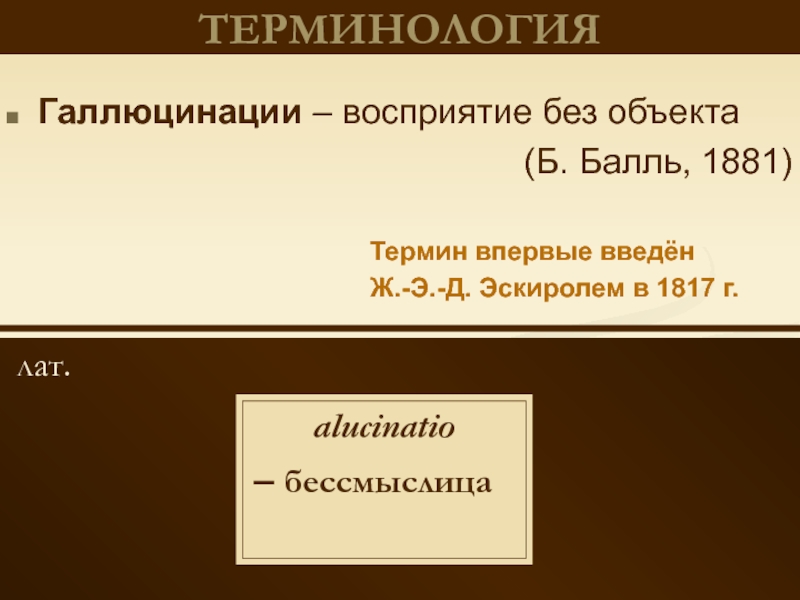 ТЕРМИНОЛОГИЯ

Галлюцинации – восприятие без объекта

(Б. Балль, 1881)

Термин впервые введён Ж.-Э.-Д. Эскиролем в 1817 г.

лат.

alucinatio

– бессмыслица